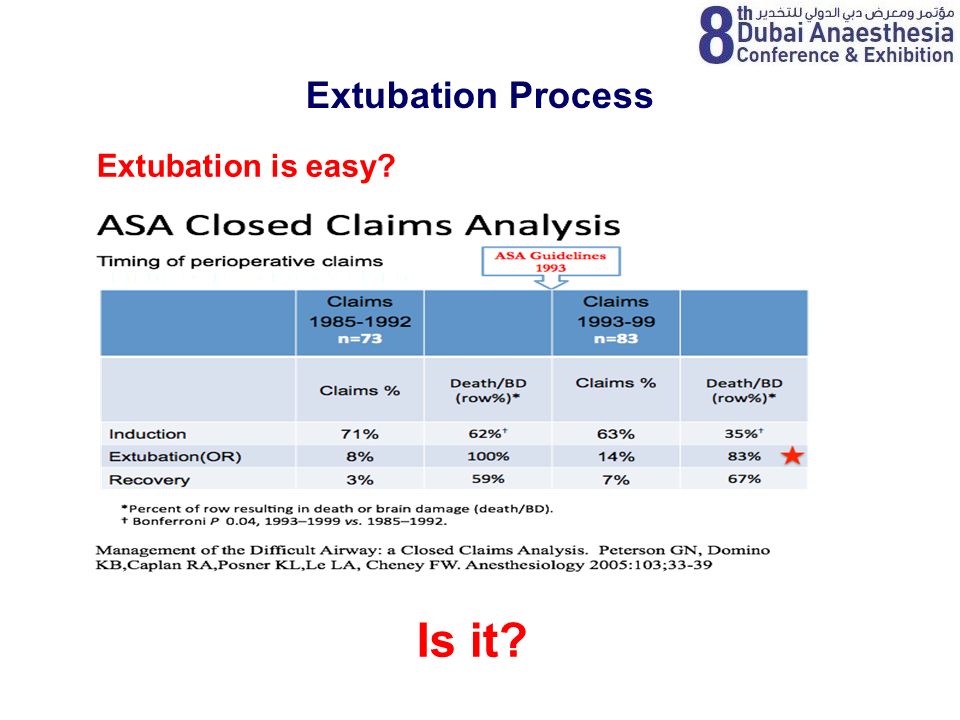 مؤتمر ومعرض دبي الدولي للتخدير
8th Dubai Anaesthesia Conference & Exhibition

Extubation Process

Extubation is easy?

ASA Closed Claims Analysis

Timing of perioperative claims

ASA Guidelines 1993

| | Claims 1985-1992 n=73 | | Claims 1993-99 n=83 | |
|---|---|---|---|---|
| | Claims % | Death/BD (row%)* | Claims % | Death/BD (row%)* |
| Induction | 71% | 62%† | 63% | 35%† |
| Extubation(OR) | 8% | 100% | 14% | 83% |
| Recovery | 3% | 59% | 7% | 67% |

*Percent of row resulting in death or brain damage (death/BD).
† Bonferroni P 0.04, 1993–1999 vs. 1985–1992.

Management of the Difficult Airway: a Closed Claims Analysis. Peterson GN, Domino KB,Caplan RA,Posner KL,Le LA, Cheney FW. Anesthesiology 2005:103;33-39

Is it?